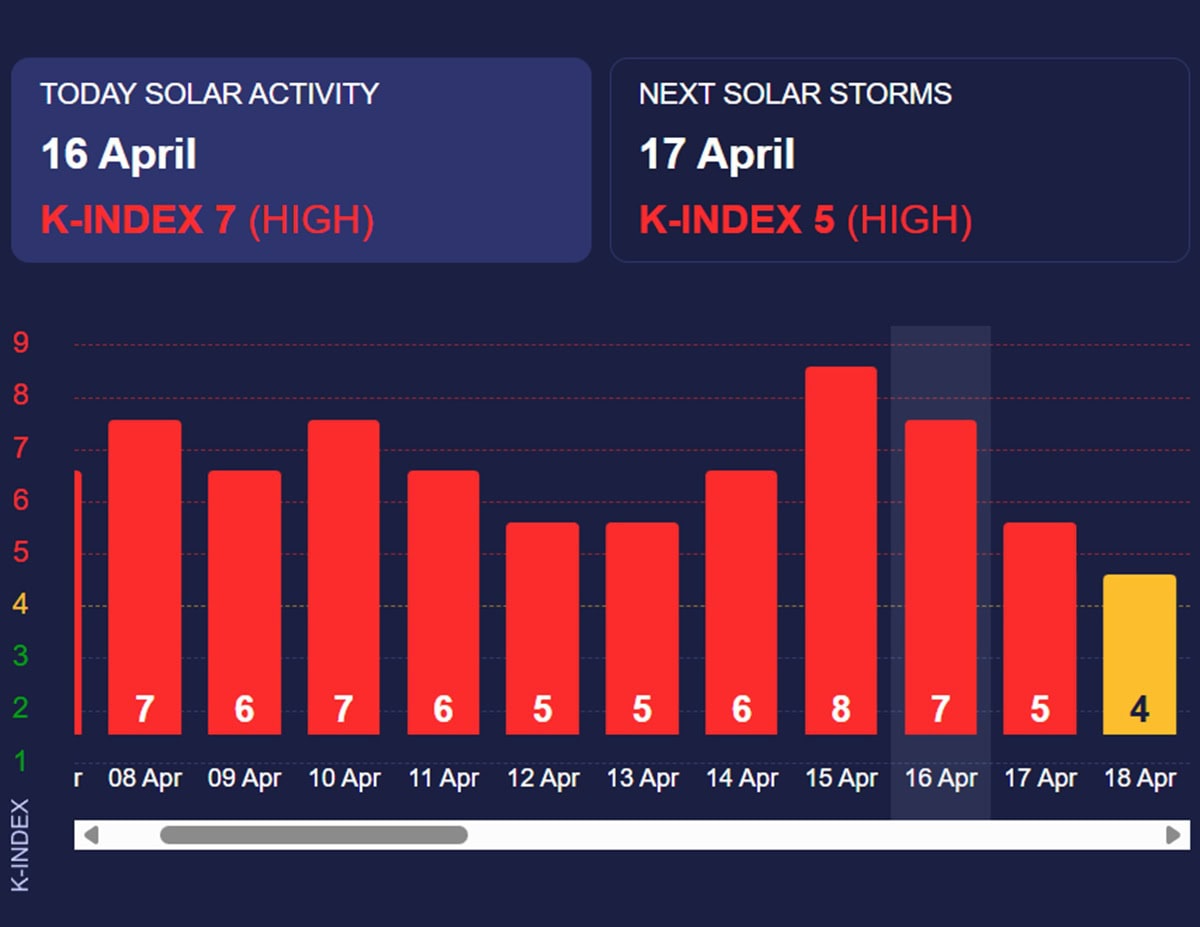 TODAY SOLAR ACTIVITY
16 April
K-INDEX 7 (HIGH)

NEXT SOLAR STORMS
17 April
K-INDEX 5 (HIGH)

9
8
7
6
5
4
3
2
1

K-INDEX

7 6 7 6 5 5 6 8 7 5 4

r 08 Apr 09 Apr 10 Apr 11 Apr 12 Apr 13 Apr 14 Apr 15 Apr 16 Apr 17 Apr 18 Apr